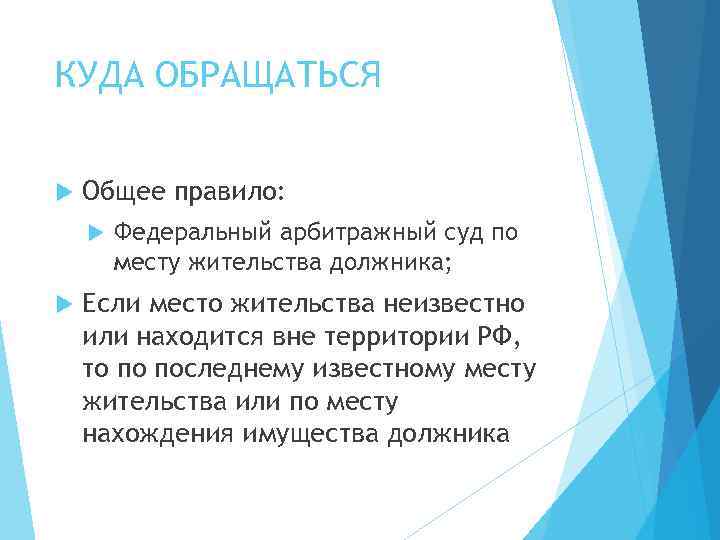 КУДА ОБРАЩАТЬСЯ

Общее правило:

Федеральный арбитражный суд по месту жительства должника;

Если место жительства неизвестно или находится вне территории РФ, то по последнему известному месту жительства или по месту нахождения имущества должника